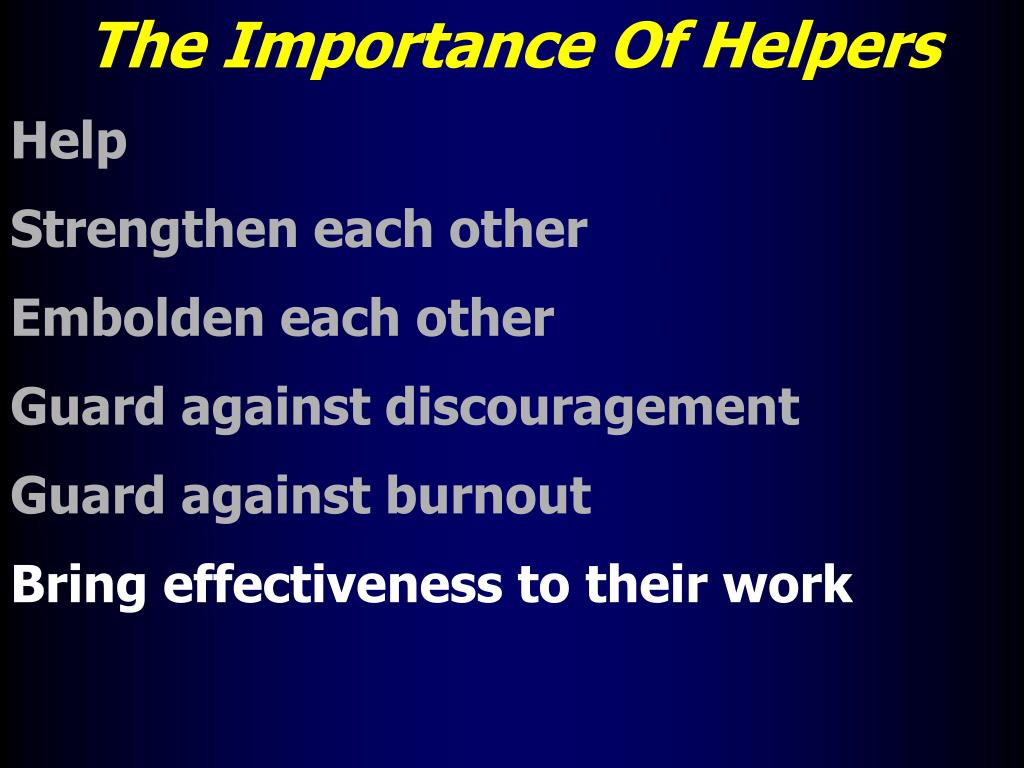 The Importance Of Helpers

Help

Strengthen each other

Embolden each other

Guard against discouragement

Guard against burnout

Bring effectiveness to their work